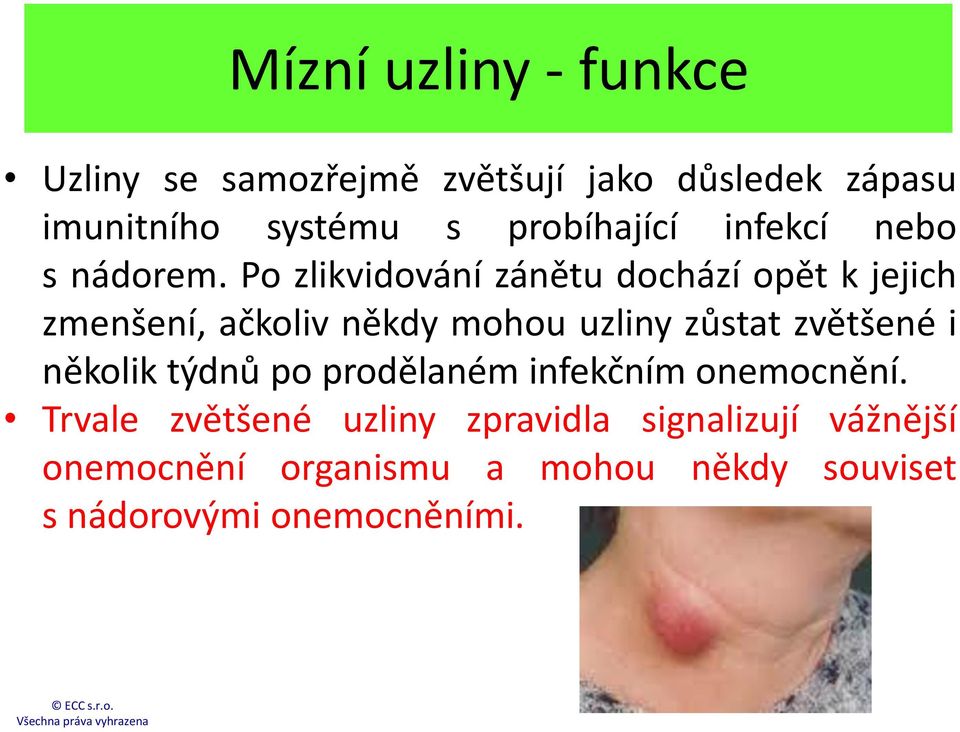 Mízní uzliny - funkce

• Uzliny se samozřejmě zvětšují jako důsledek zápasu imunitního systému s probíhající infekcí nebo s nádorem. Po zlikvidování zánětu dochází opět k jejich zmenšení, ačkoliv někdy mohou uzliny zůstat zvětšené i několik týdnů po prodělaném infekčním onemocnění.

• Trvale zvětšené uzliny zpravidla signalizují vážnější onemocnění organismu a mohou někdy souviset s nádorovými onemocněními.

© ECC s.r.o.
Všechna práva vyhrazena